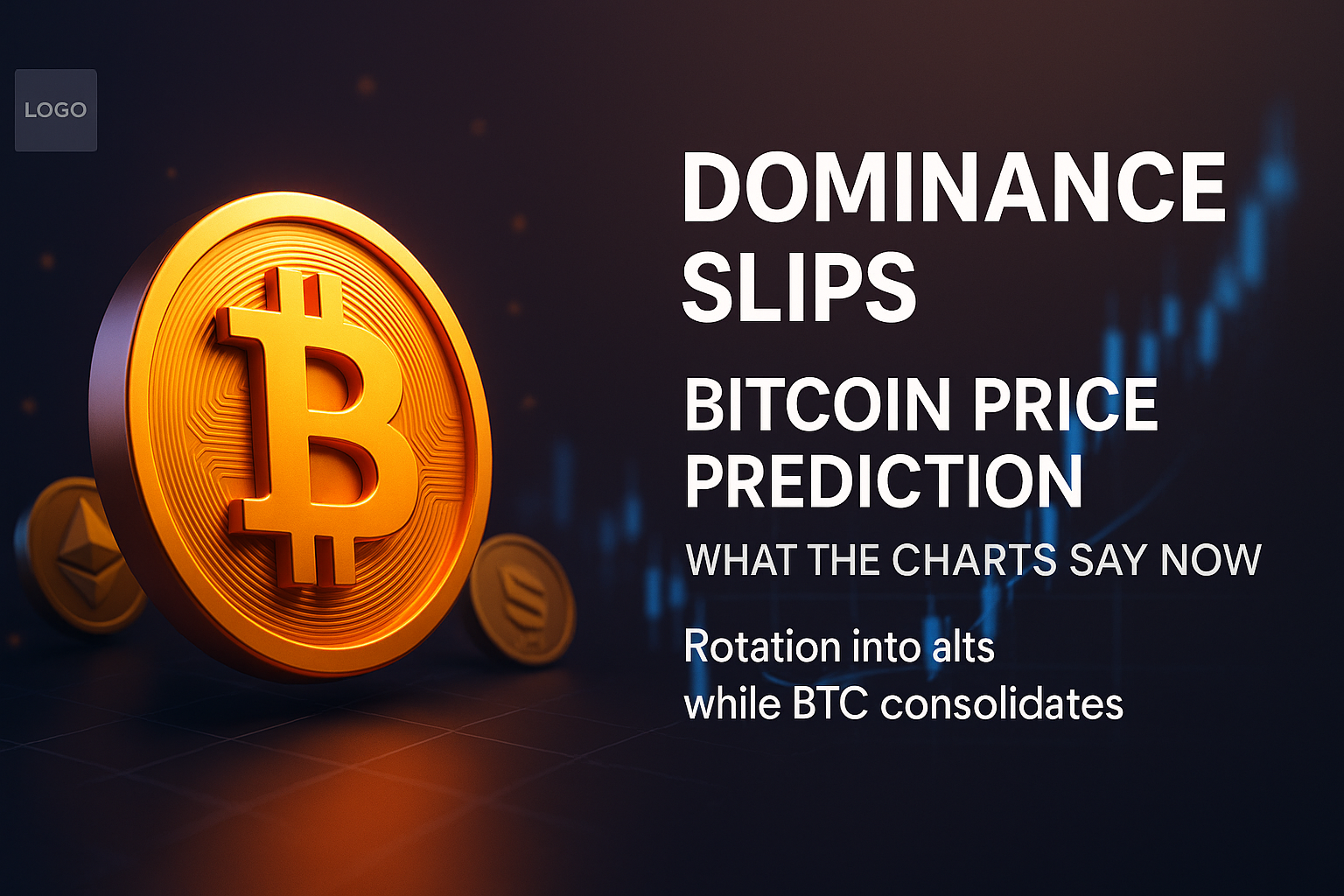 LOGO

DOMINANCE SLIPS

BITCOIN PRICE PREDICTION

WHAT THE CHARTS SAY NOW

Rotation into alts while BTC consolidates